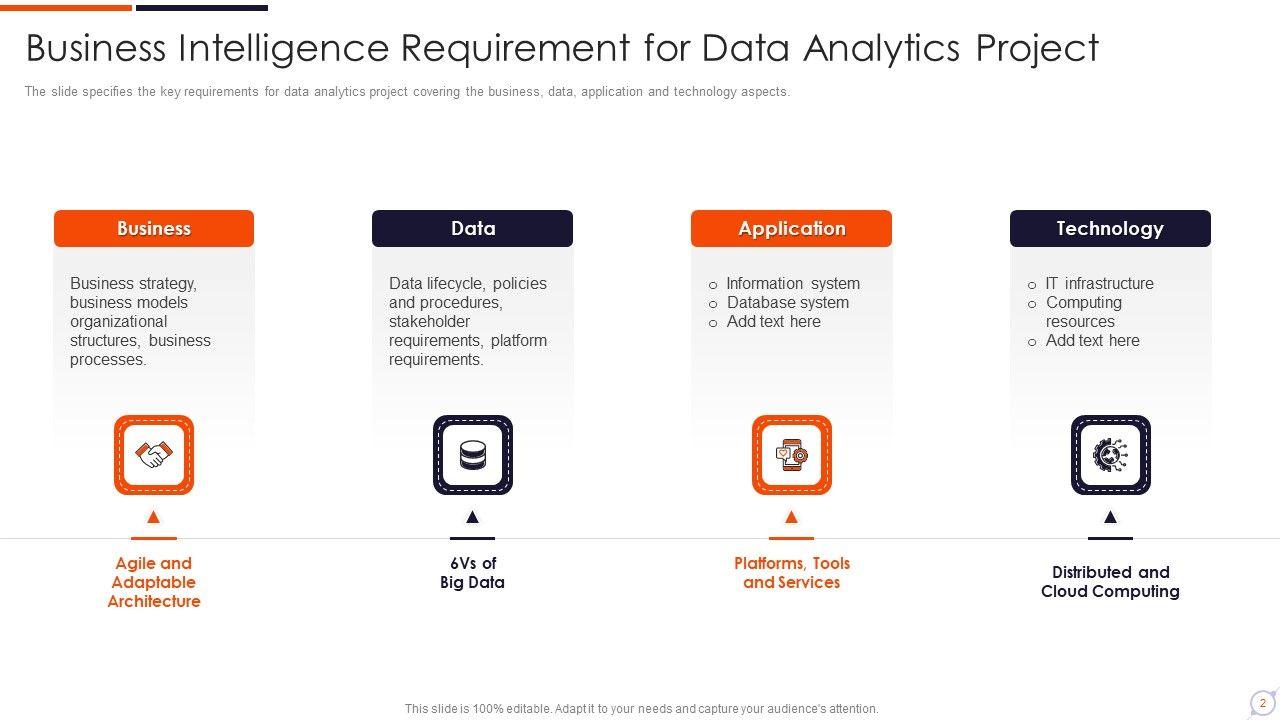 Business Intelligence Requirement for Data Analytics Project

The slide specifies the key requirements for data analytics project covering the business, data, application and technology aspects.

Business

Business strategy, business models organizational structures, business processes.

Agile and Adaptable Architecture

Data

Data lifecycle, policies and procedures, stakeholder requirements, platform requirements.

6Vs of Big Data

Application

o Information system
o Database system
o Add text here

Platforms, Tools and Services

Technology

o IT infrastructure
o Computing resources
o Add text here

Distributed and Cloud Computing

This slide is 100% editable. Adapt it to your needs and capture your audience's attention.

2